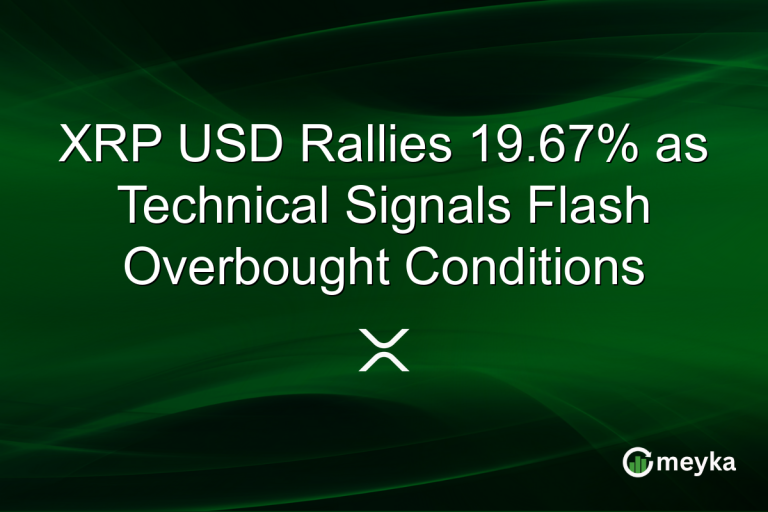 XRP USD Rallies 19.67% as Technical Signals Flash Overbought Conditions

meyka